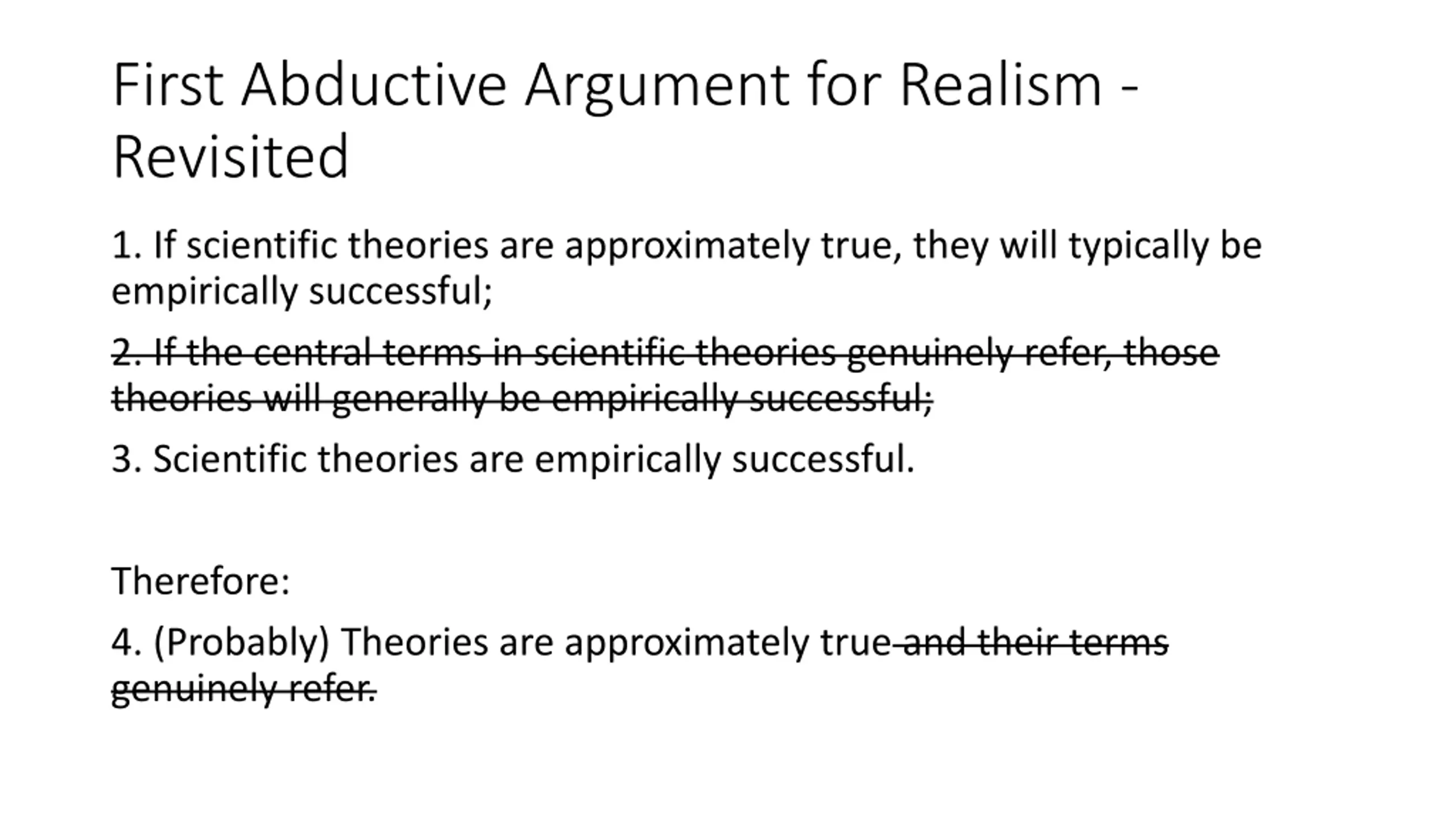 First Abductive Argument for Realism - Revisited

1. If scientific theories are approximately true, they will typically be empirically successful;

~~2. If the central terms in scientific theories genuinely refer, those theories will generally be empirically successful;~~

3. Scientific theories are empirically successful.

Therefore:

4. (Probably) Theories are approximately true ~~and their terms genuinely refer.~~